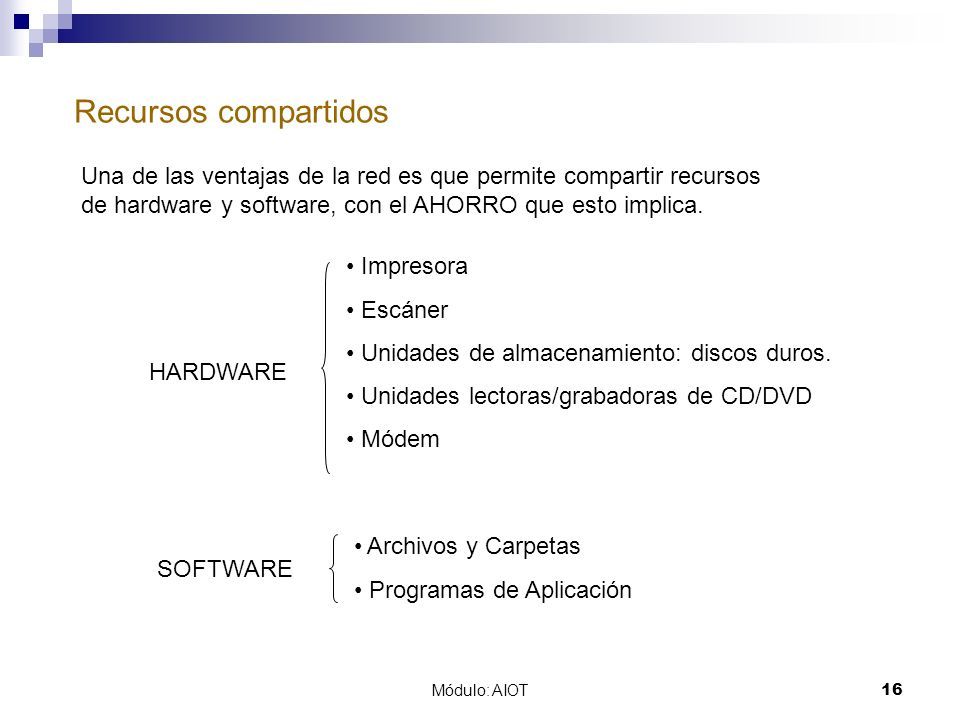 Recursos compartidos

Una de las ventajas de la red es que permite compartir recursos de hardware y software, con el AHORRO que esto implica.

HARDWARE

• Impresora
• Escáner
• Unidades de almacenamiento: discos duros.
• Unidades lectoras/grabadoras de CD/DVD
• Módem

SOFTWARE

• Archivos y Carpetas
• Programas de Aplicación

Módulo: AIOT

16